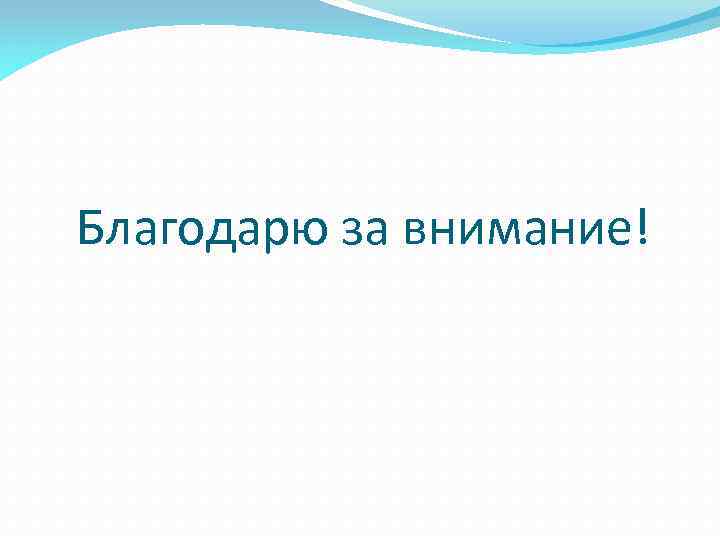 Благодарю за внимание!